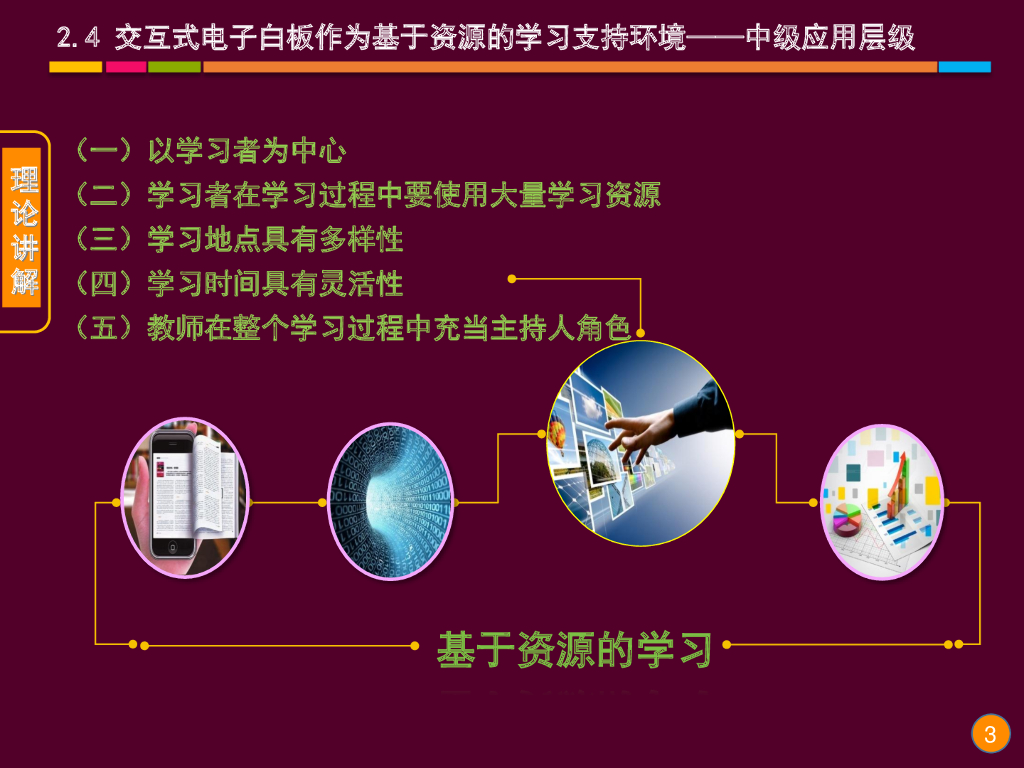 2.4 交互式电子白板作为基于资源的学习支持环境——中级应用层级

理论讲解

（一）以学习者为中心
（二）学习者在学习过程中要使用大量学习资源
（三）学习地点具有多样性
（四）学习时间具有灵活性
（五）教师在整个学习过程中充当主持人角色

基于资源的学习

3